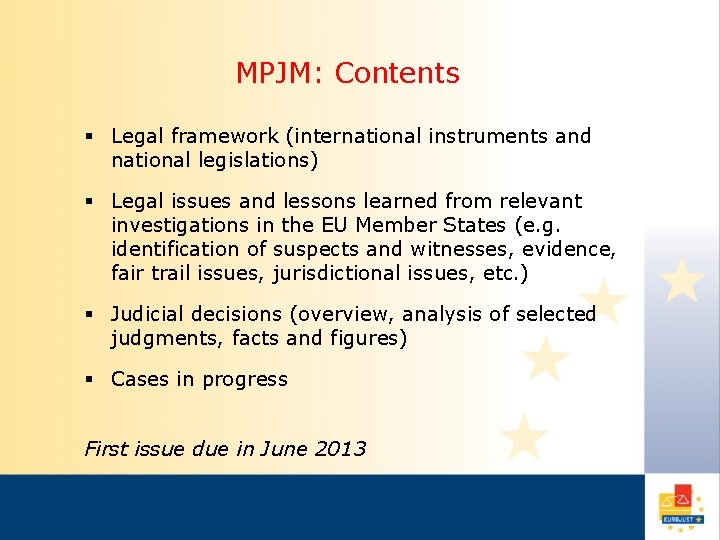 MPJM: Contents

▪ Legal framework (international instruments and national legislations)

▪ Legal issues and lessons learned from relevant investigations in the EU Member States (e.g. identification of suspects and witnesses, evidence, fair trail issues, jurisdictional issues, etc.)

▪ Judicial decisions (overview, analysis of selected judgments, facts and figures)

▪ Cases in progress

First issue due in June 2013

EUROJUST